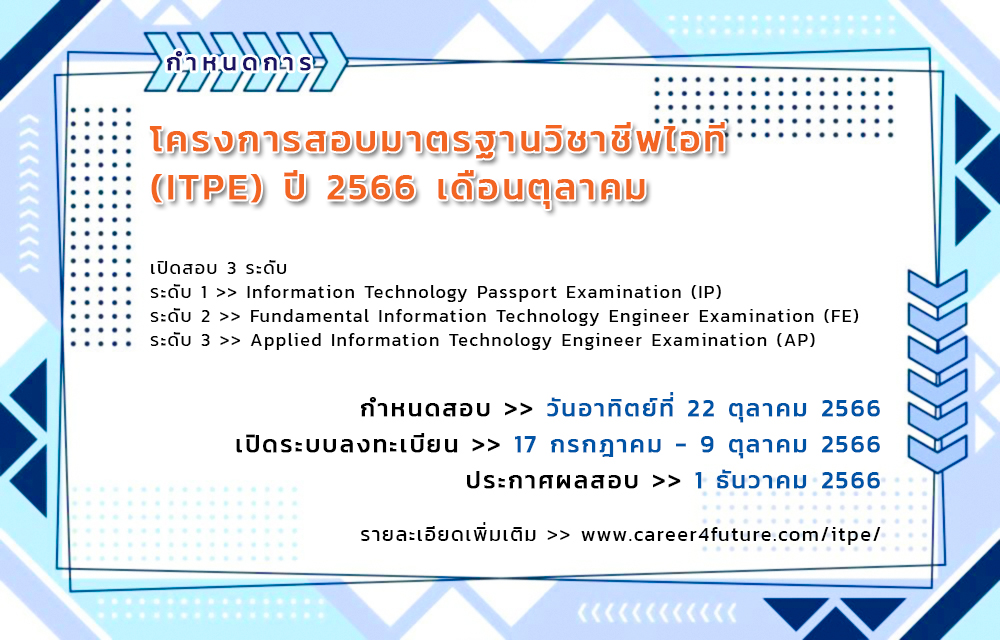 กำหนดการ

โครงการสอบมาตรฐานวิชาชีพไอที (ITPE) ปี 2566 เดือนตุลาคม

เปิดสอบ 3 ระดับ
ระดับ 1 >> Information Technology Passport Examination (IP)
ระดับ 2 >> Fundamental Information Technology Engineer Examination (FE)
ระดับ 3 >> Applied Information Technology Engineer Examination (AP)

กำหนดสอบ >> วันอาทิตย์ที่ 22 ตุลาคม 2566
เปิดระบบลงทะเบียน >> 17 กรกฎาคม - 9 ตุลาคม 2566
ประกาศผลสอบ >> 1 ธันวาคม 2566

รายละเอียดเพิ่มเติม >> www.career4future.com/itpe/